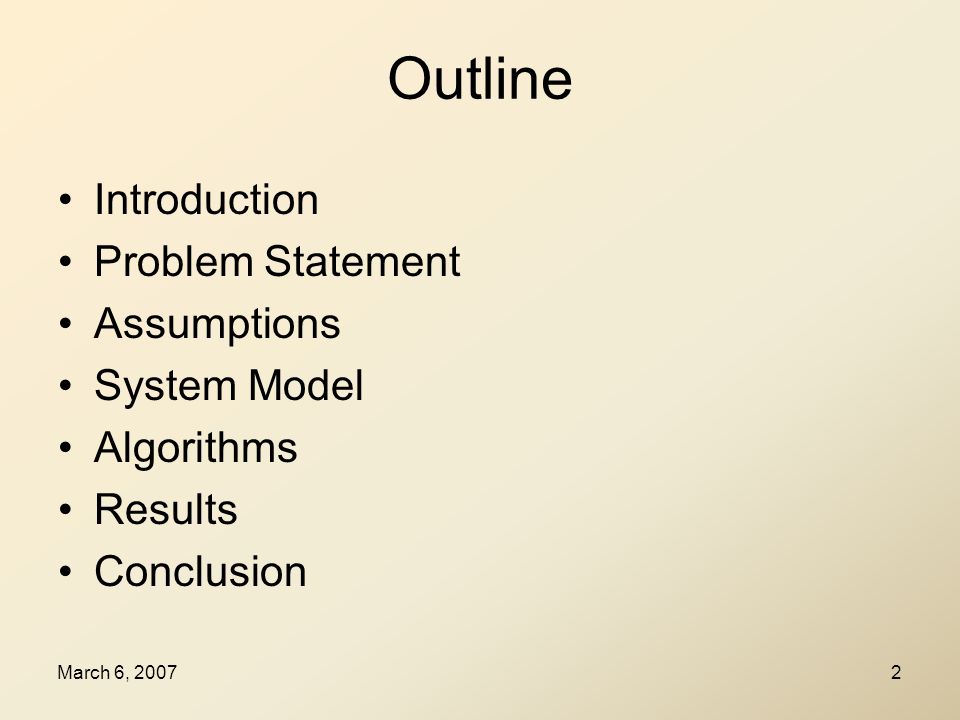 Outline

• Introduction
• Problem Statement
• Assumptions
• System Model
• Algorithms
• Results
• Conclusion

March 6, 2007

2